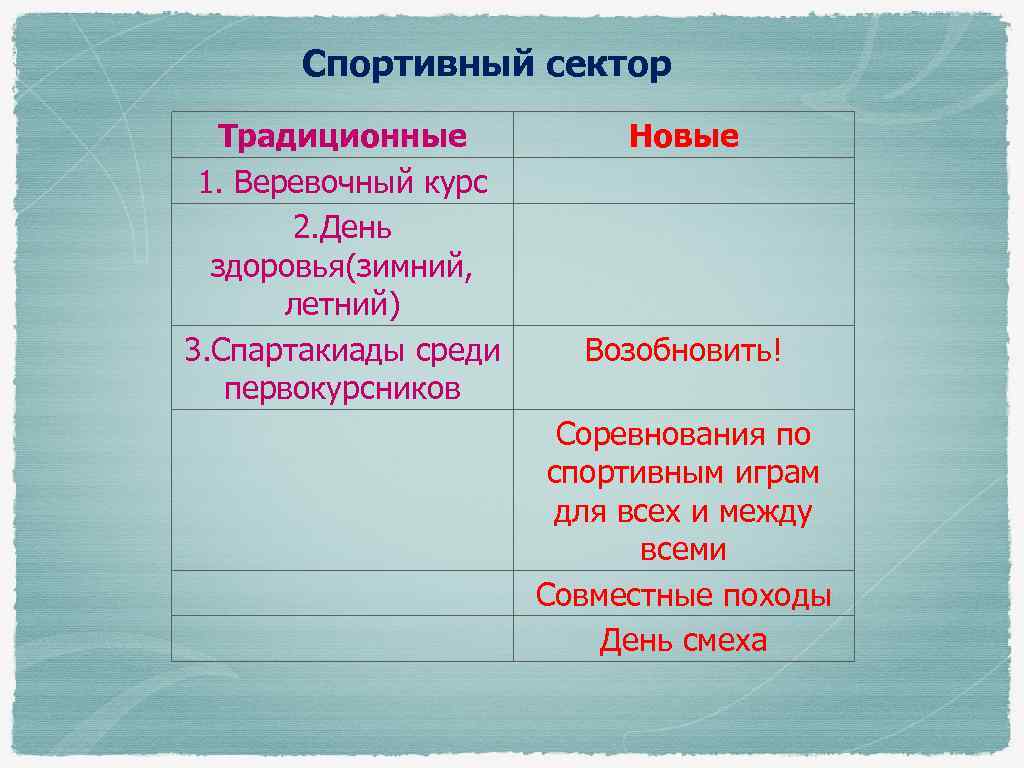 Спортивный сектор

| Традиционные | Новые |
|---|---|
| 1. Веревочный курс | |
| 2.День здоровья(зимний, летний) | |
| 3.Спартакиады среди первокурсников | Возобновить! |
| | Соревнования по спортивным играм для всех и между всеми |
| | Совместные походы |
| | День смеха |